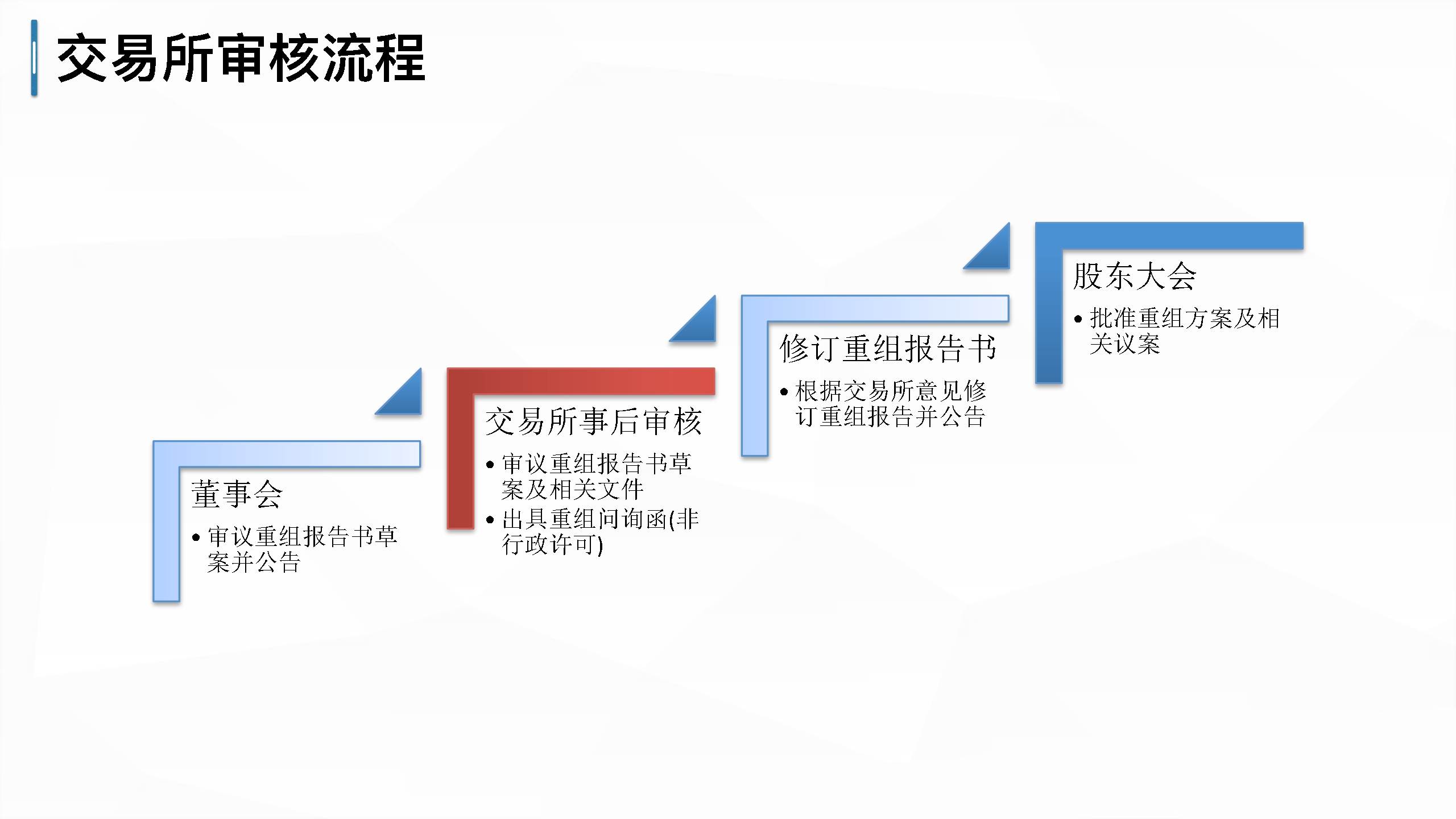 交易所审核流程

董事会

• 审议重组报告书草案并公告

交易所事后审核

• 审议重组报告书草案及相关文件
• 出具重组问询函(非行政许可)

修订重组报告书

• 根据交易所意见修订重组报告并公告

股东大会

• 批准重组方案及相关议案